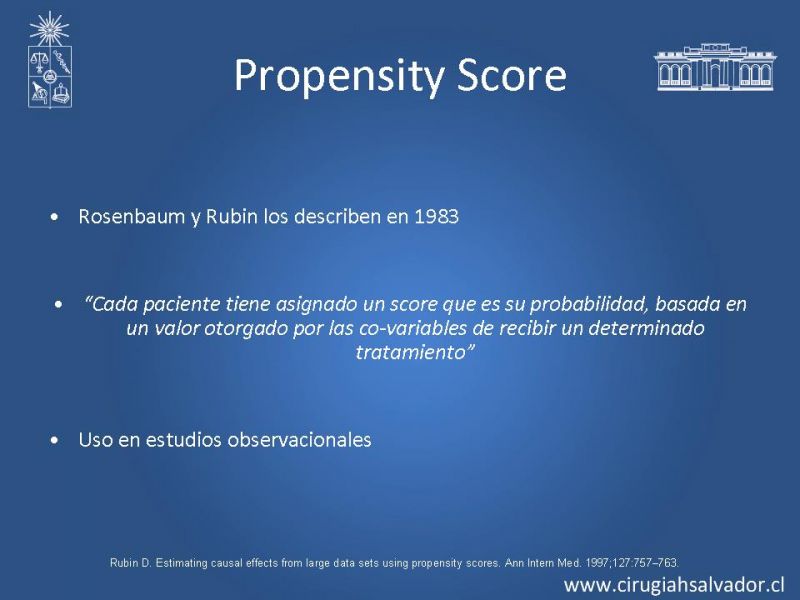 Propensity Score

• Rosenbaum y Rubin los describen en 1983

• "Cada paciente tiene asignado un score que es su probabilidad, basada en un valor otorgado por las co-variables de recibir un determinado tratamiento"

• Uso en estudios observacionales

Rubin D. Estimating causal effects from large data sets using propensity scores. Ann Intern Med. 1997;127:757–763.

www.cirugiahsalvador.cl